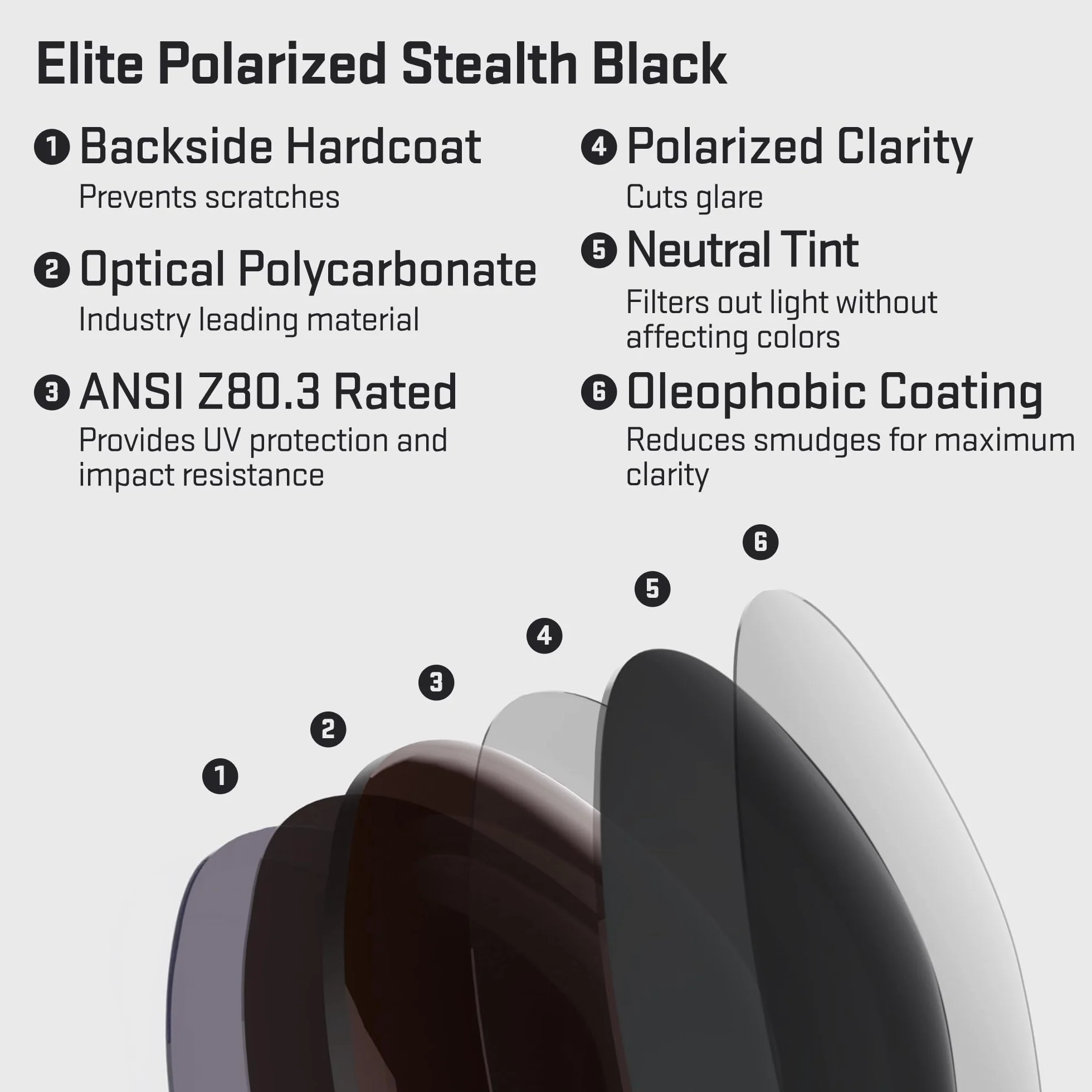 Elite Polarized Stealth Black

1 Backside Hardcoat
Prevents scratches

2 Optical Polycarbonate
Industry leading material

3 ANSI Z80.3 Rated
Provides UV protection and impact resistance

4 Polarized Clarity
Cuts glare

5 Neutral Tint
Filters out light without affecting colors

6 Oleophobic Coating
Reduces smudges for maximum clarity

6
5
4
3
2
1